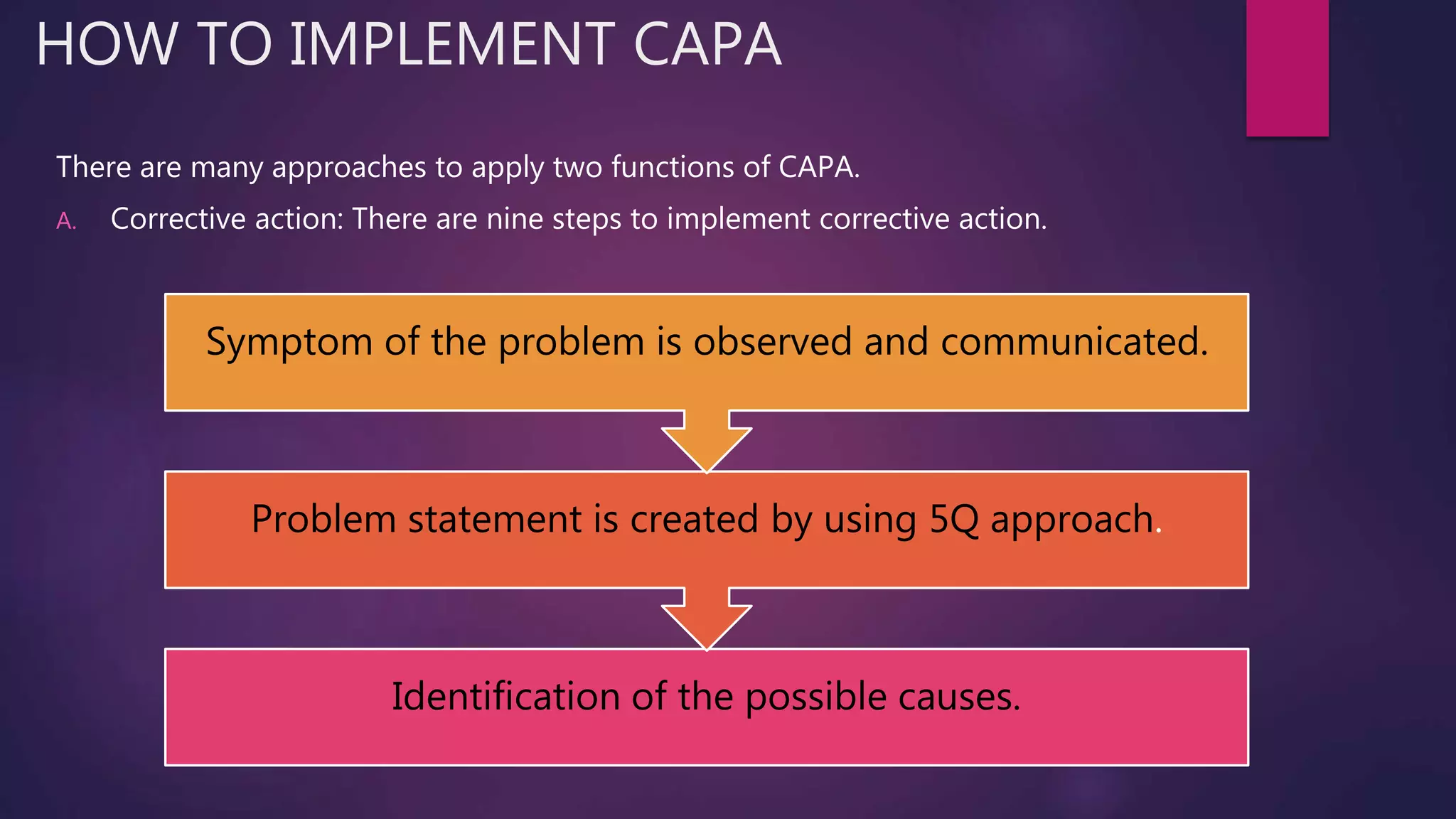 HOW TO IMPLEMENT CAPA

There are many approaches to apply two functions of CAPA.

A. Corrective action: There are nine steps to implement corrective action.

Symptom of the problem is observed and communicated.

Problem statement is created by using 5Q approach.

Identification of the possible causes.